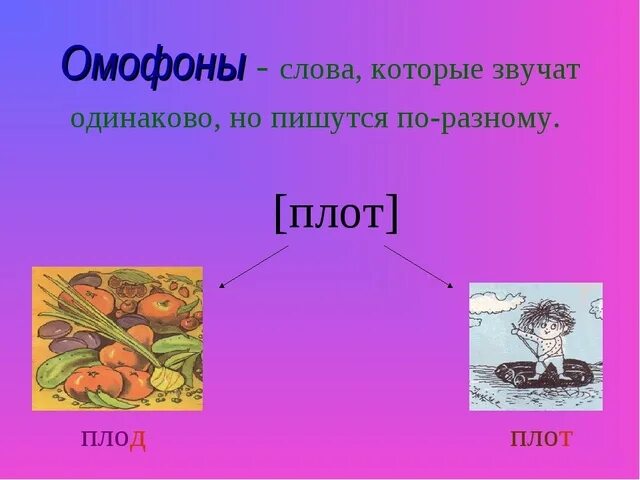 Омофоны - слова, которые звучат одинаково, но пишутся по-разному.

[плот]

плод

плот